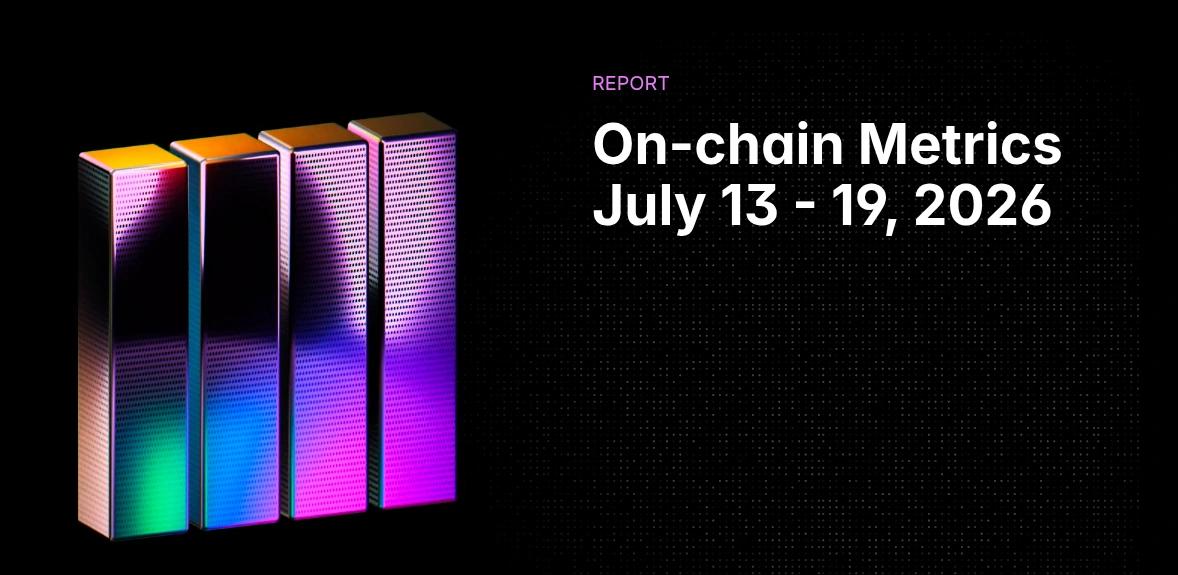 REPORT

On-chain Metrics
July 13 - 19, 2026